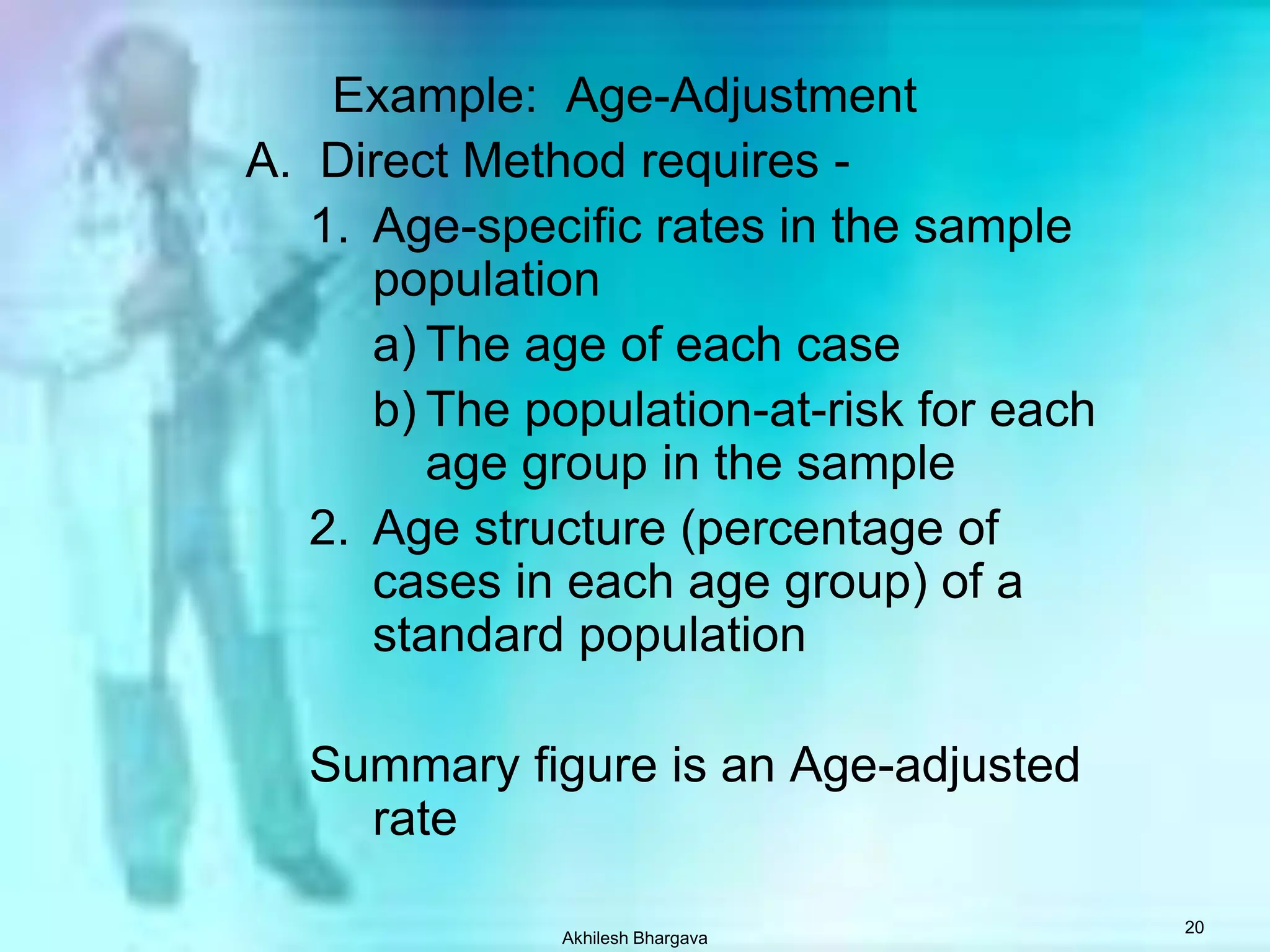 Example: Age-Adjustment

A. Direct Method requires -

1. Age-specific rates in the sample population

a) The age of each case

b) The population-at-risk for each age group in the sample

2. Age structure (percentage of cases in each age group) of a standard population

Summary figure is an Age-adjusted rate

Akhilesh Bhargava

20